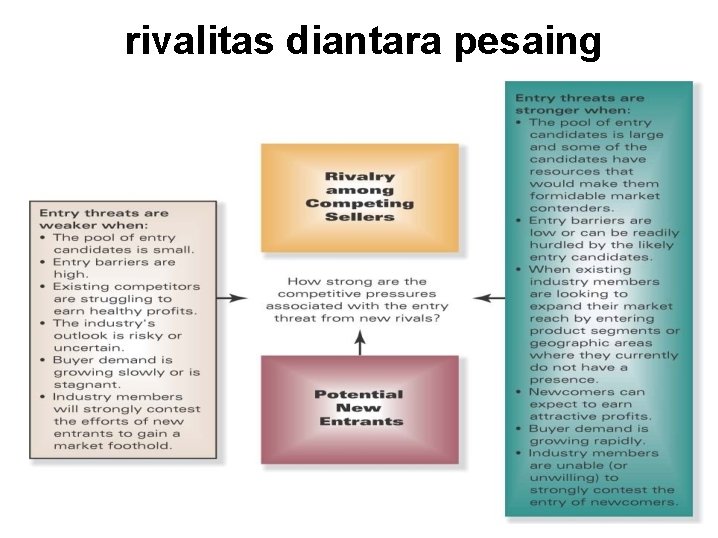 rivalitas diantara pesaing

Entry threats are weaker when:
• The pool of entry candidates is small.
• Entry barriers are high.
• Existing competitors are struggling to earn healthy profits.
• The industry's outlook is risky or uncertain.
• Buyer demand is growing slowly or is stagnant.
• Industry members will strongly contest the efforts of new entrants to gain a market foothold.

Rivalry among Competing Sellers

How strong are the competitive pressures associated with the entry threat from new rivals?

Potential New Entrants

Entry threats are stronger when:
• The pool of entry candidates is large and some of the candidates have resources that would make them formidable market contenders.
• Entry barriers are low or can be readily hurdled by the likely entry candidates.
• When existing industry members are looking to expand their market reach by entering product segments or geographic areas where they currently do not have a presence.
• Newcomers can expect to earn attractive profits.
• Buyer demand is growing rapidly.
• Industry members are unable (or unwilling) to strongly contest the entry of newcomers.